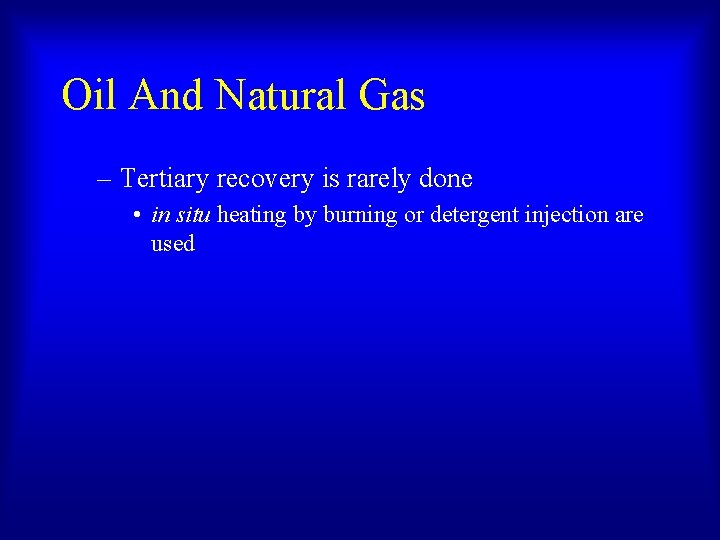 Oil And Natural Gas

– Tertiary recovery is rarely done

• in situ heating by burning or detergent injection are used